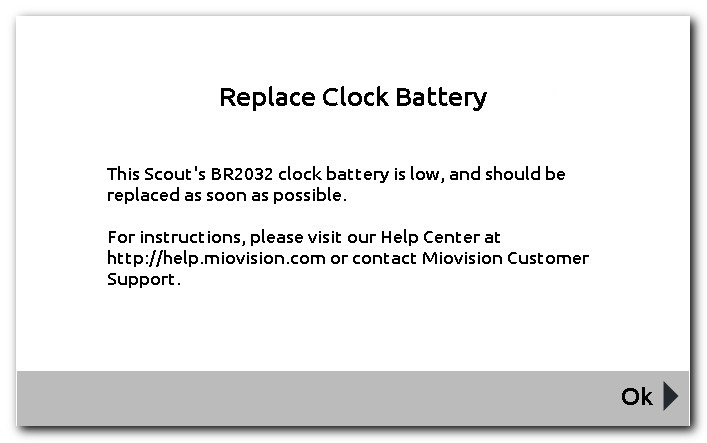 Replace Clock Battery

This Scout's BR2032 clock battery is low, and should be replaced as soon as possible.

For instructions, please visit our Help Center at http://help.miovision.com or contact Miovision Customer Support.

Ok